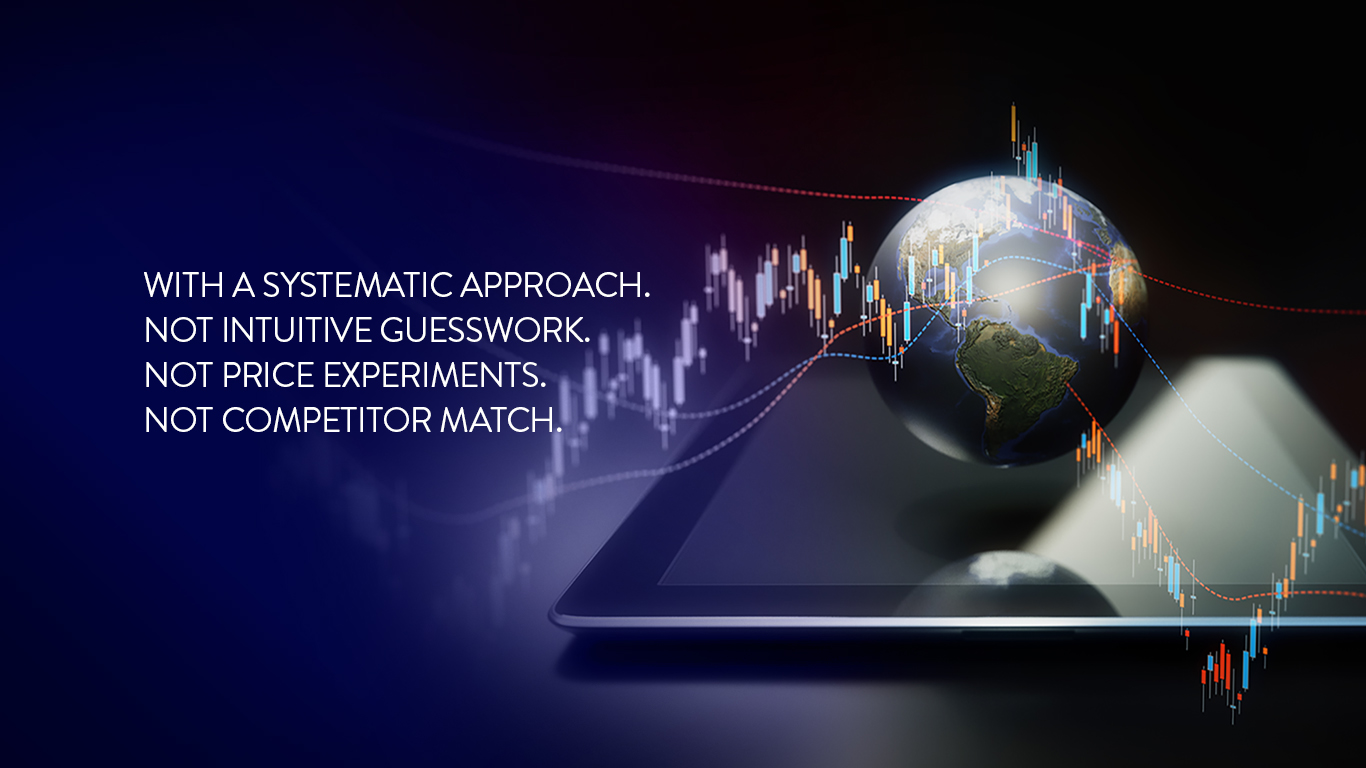 WITH A SYSTEMATIC APPROACH.
NOT INTUITIVE GUESSWORK.
NOT PRICE EXPERIMENTS.
NOT COMPETITOR MATCH.